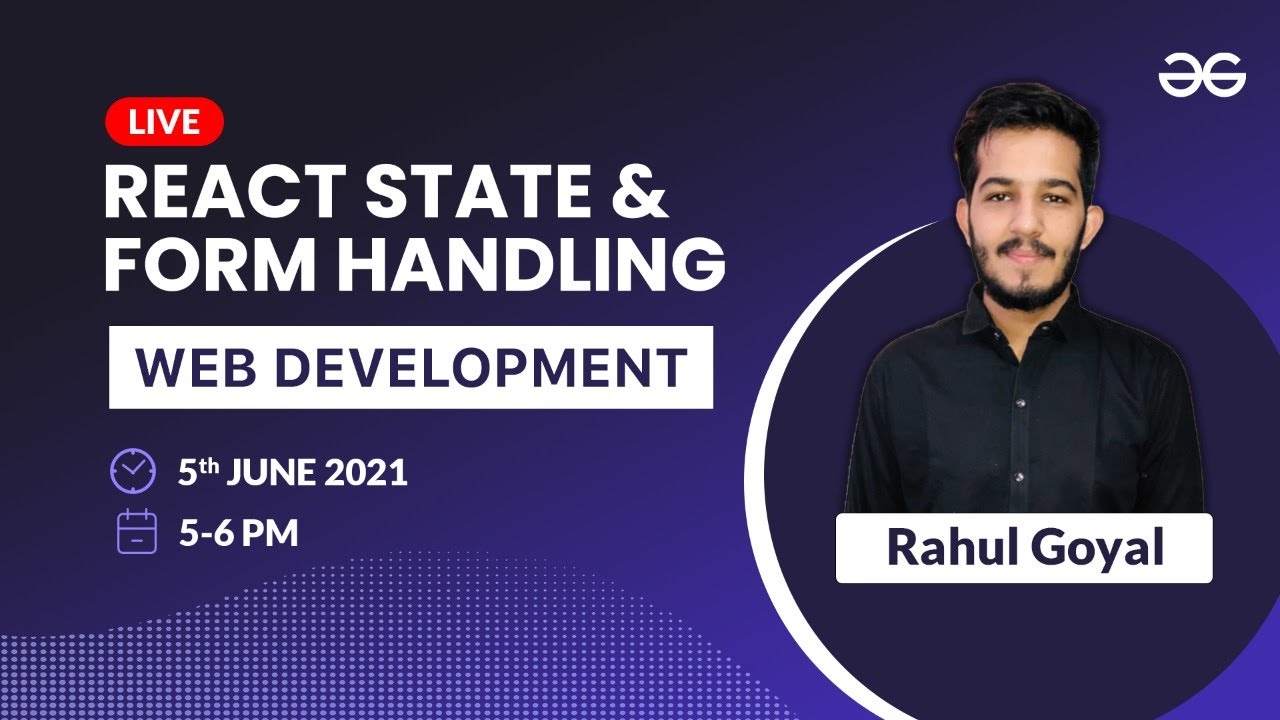 LIVE

REACT STATE & FORM HANDLING

WEB DEVELOPMENT

5th JUNE 2021

5-6 PM

Rahul Goyal